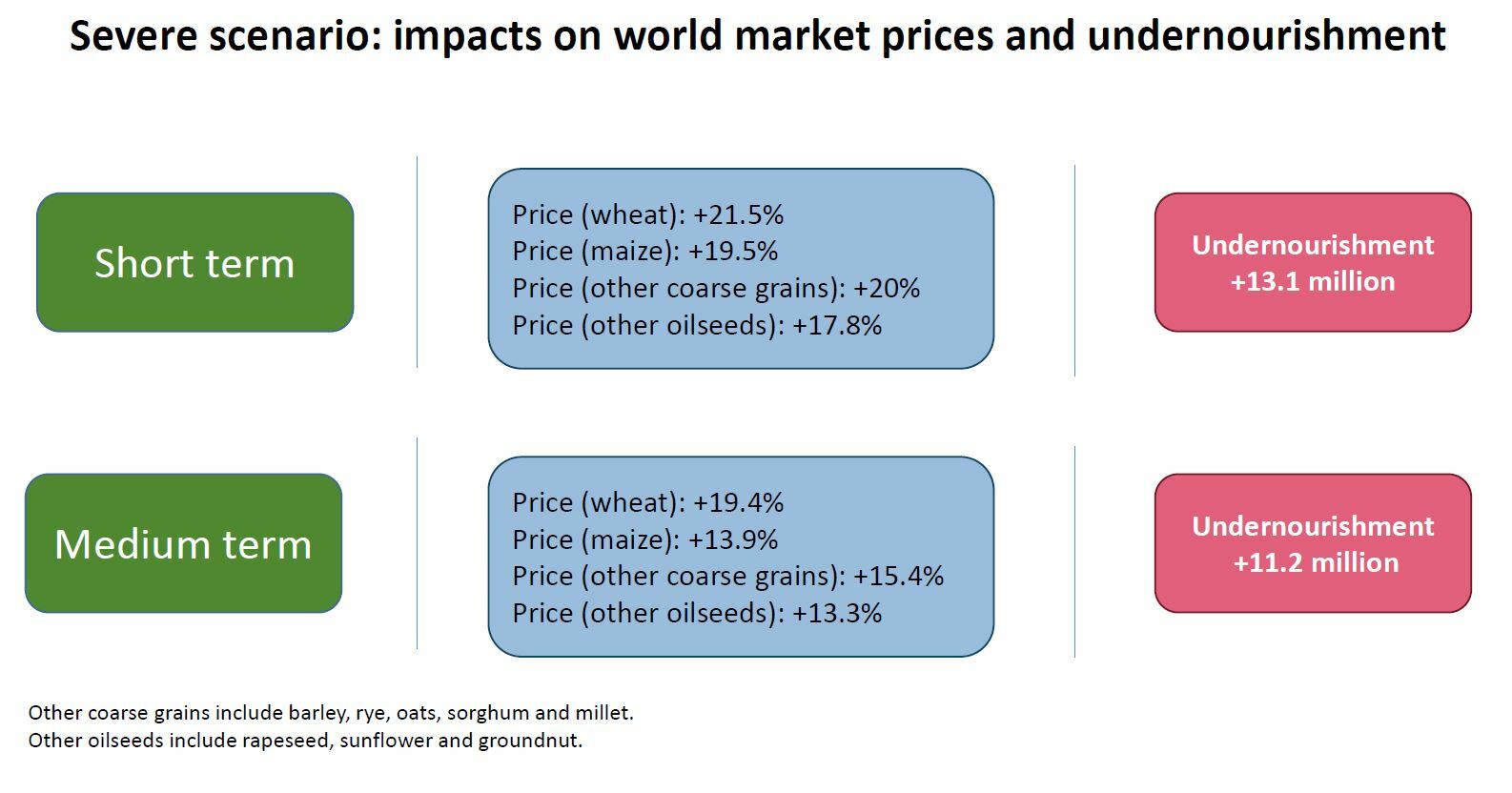 Severe scenario: impacts on world market prices and undernourishment

Short term

Price (wheat): +21.5%
Price (maize): +19.5%
Price (other coarse grains): +20%
Price (other oilseeds): +17.8%

Undernourishment
+13.1 million

Medium term

Price (wheat): +19.4%
Price (maize): +13.9%
Price (other coarse grains): +15.4%
Price (other oilseeds): +13.3%

Undernourishment
+11.2 million

Other coarse grains include barley, rye, oats, sorghum and millet.
Other oilseeds include rapeseed, sunflower and groundnut.